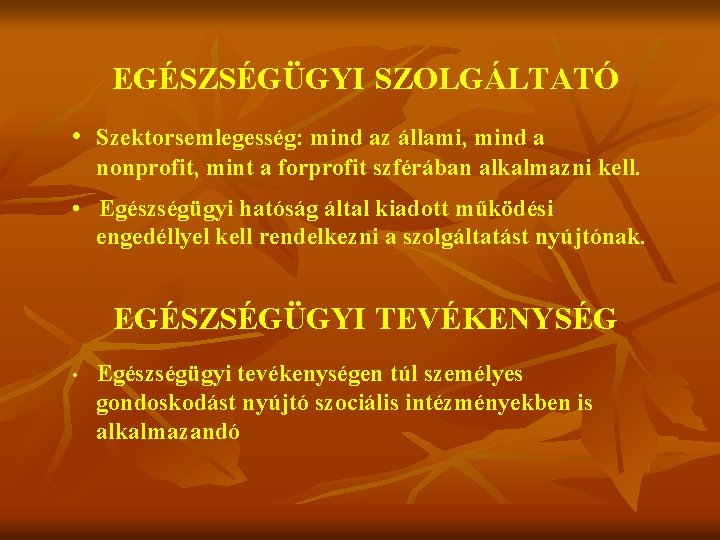 EGÉSZSÉGÜGYI SZOLGÁLTATÓ

• Szektorsemlegesség: mind az állami, mind a nonprofit, mint a forprofit szférában alkalmazni kell.

• Egészségügyi hatóság által kiadott működési engedéllyel kell rendelkezni a szolgáltatást nyújtónak.

EGÉSZSÉGÜGYI TEVÉKENYSÉG

• Egészségügyi tevékenységen túl személyes gondoskodást nyújtó szociális intézményekben is alkalmazandó